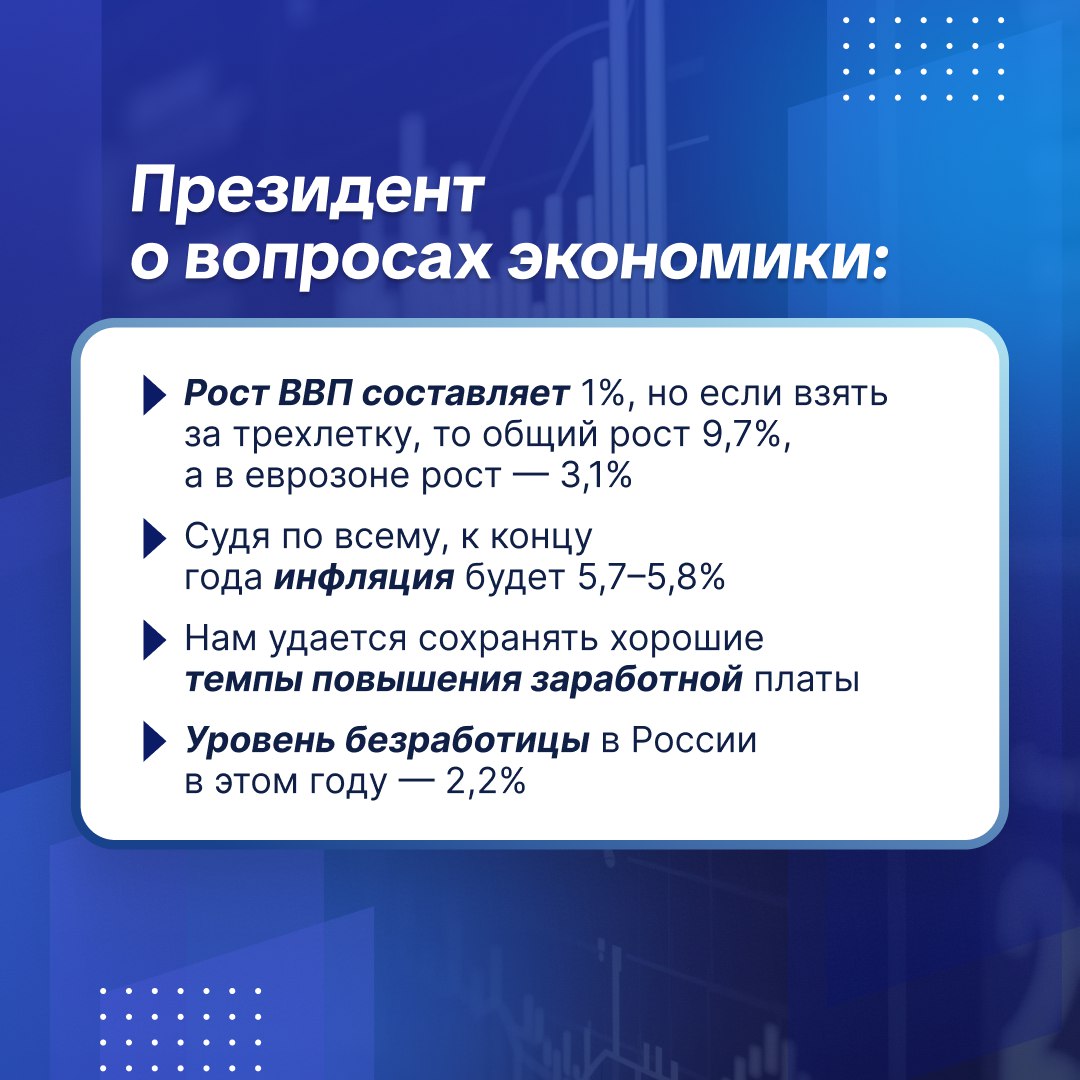 Президент о вопросах экономики:

Рост ВВП составляет 1%, но если взять за трехлетку, то общий рост 9,7%, а в еврозоне рост — 3,1%

Судя по всему, к концу года инфляция будет 5,7–5,8%

Нам удается сохранять хорошие темпы повышения заработной платы

Уровень безработицы в России в этом году — 2,2%